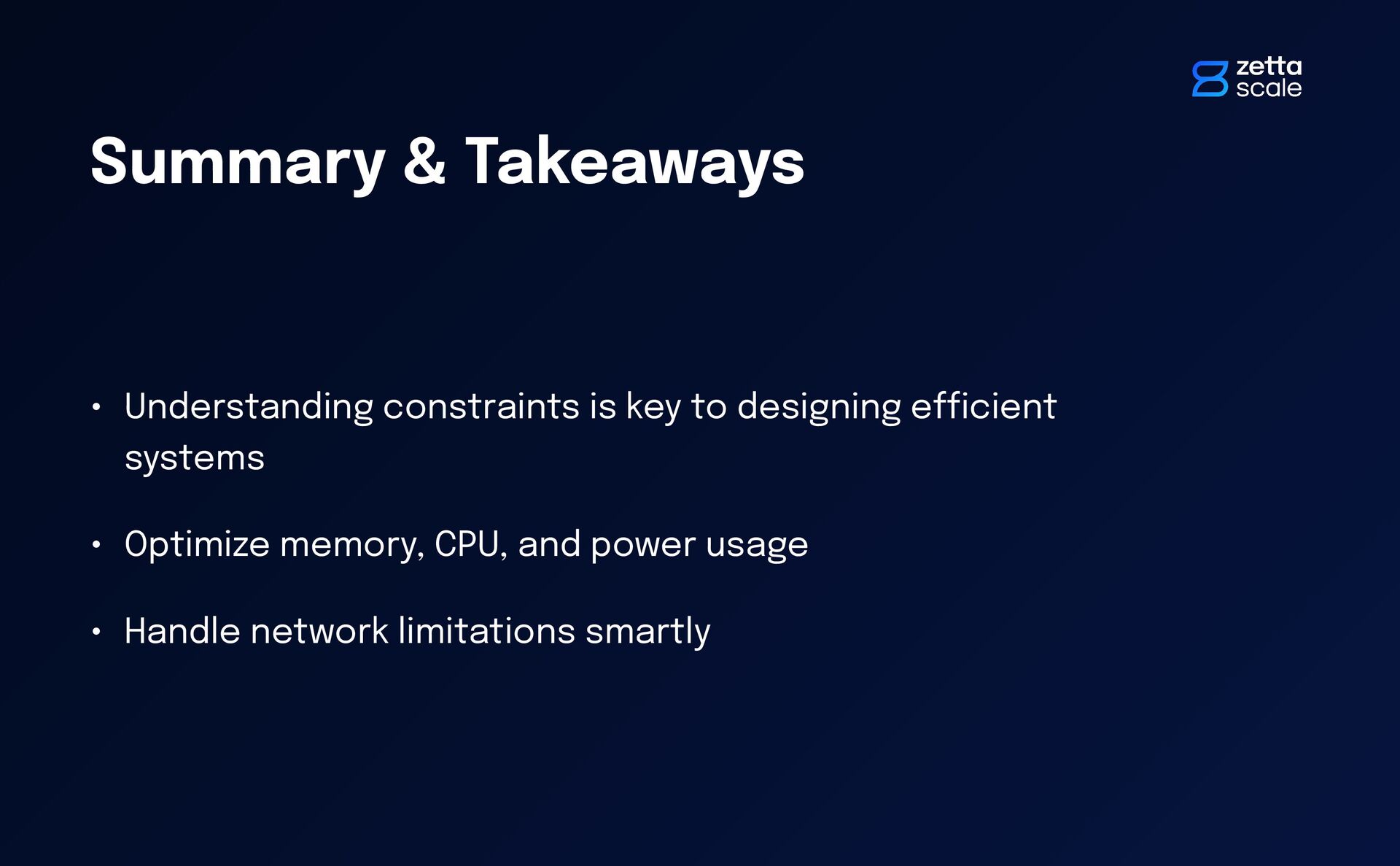 zetta
scale

Summary & Takeaways

• Understanding constraints is key to designing efficient systems

• Optimize memory, CPU, and power usage

• Handle network limitations smartly